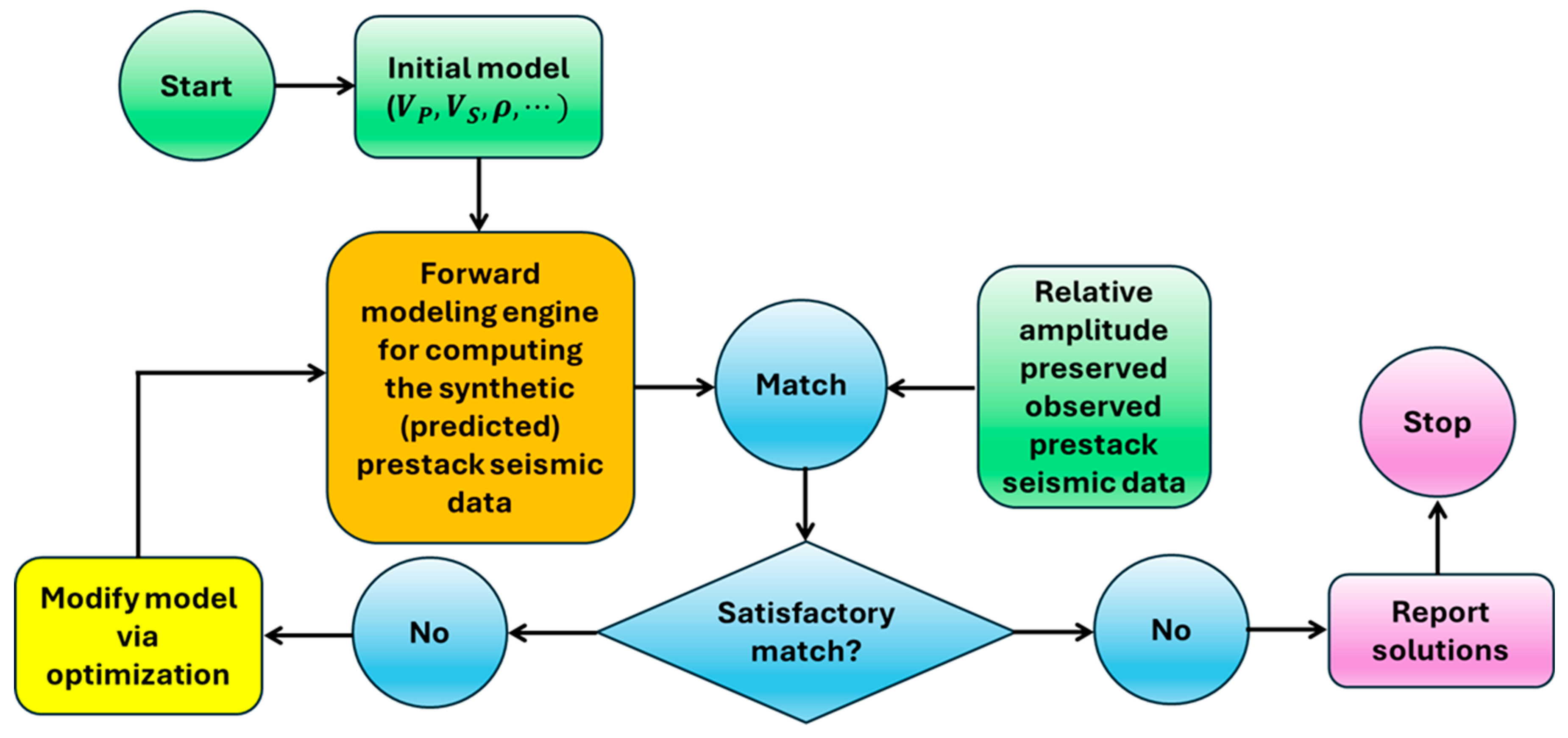 Start

Initial model $(V_P, V_S, \rho, \cdots)$

Forward modeling engine for computing the synthetic (predicted) prestack seismic data

Match

Relative amplitude preserved observed prestack seismic data

Stop

Modify model via optimization

No

Satisfactory match?

No

Report solutions